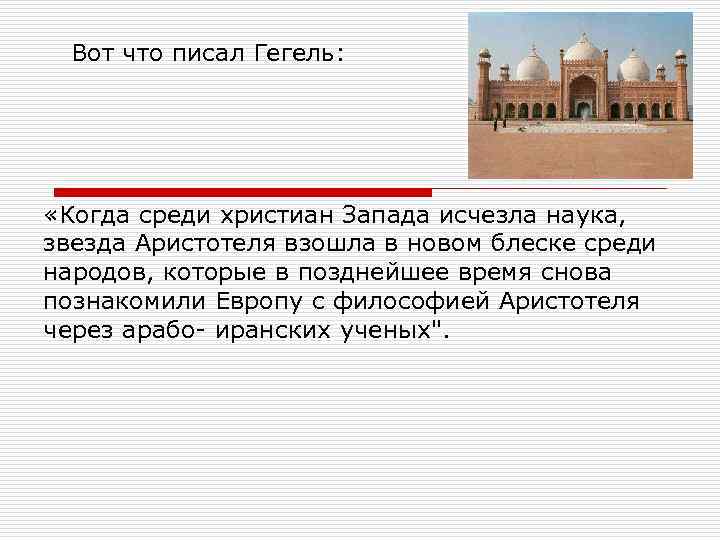 Вот что писал Гегель:

«Когда среди христиан Запада исчезла наука, звезда Аристотеля взошла в новом блеске среди народов, которые в позднейшее время снова познакомили Европу с философией Аристотеля через арабо- иранских ученых".